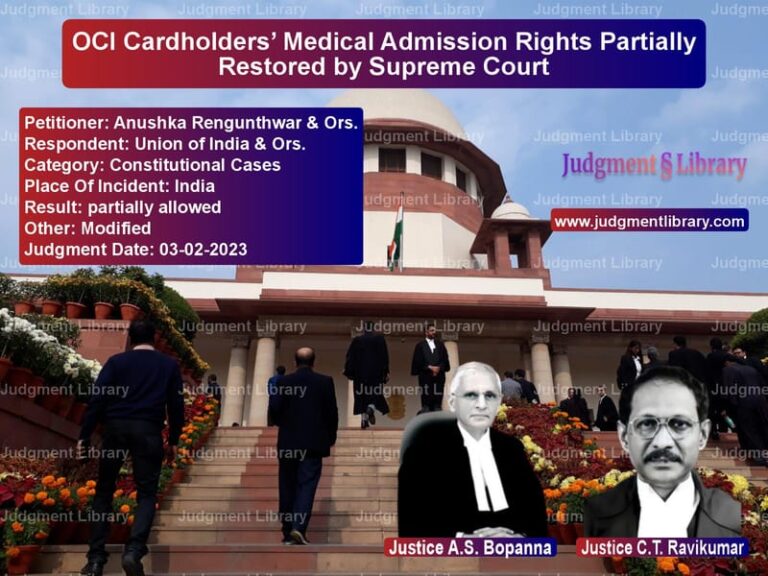 OCI Cardholders' Medical Admission Rights Partially Restored by Supreme Court

Petitioner: Anushka Rengunthwar & Ors.
Respondent: Union of India & Ors.
Category: Constitutional Cases
Place Of Incident: India
Result: partially allowed
Other: Modified
Judgment Date: 03-02-2023

Judgment § Library

www.judgmentlibrary.com

Justice A.S. Bopanna

Justice C.T. Ravikumar

Judgment Library